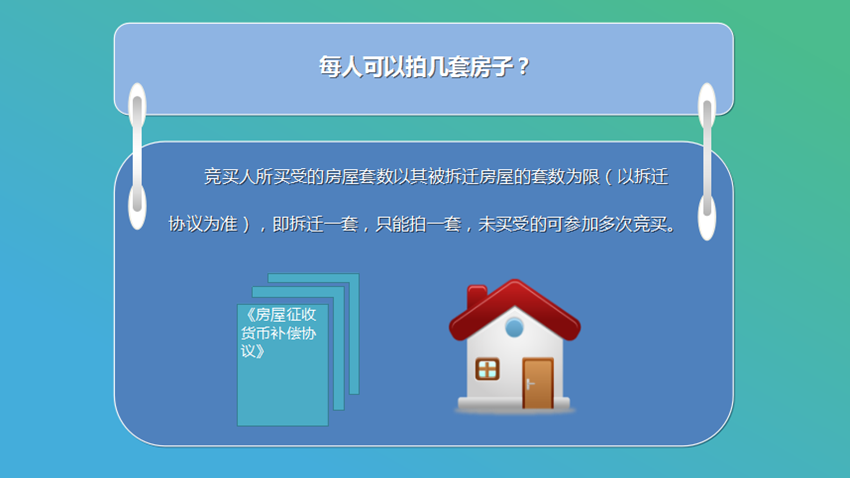 每人可以拍几套房子？

竞买人所买受的房屋套数以其被拆迁房屋的套数为限（以拆迁协议为准），即拆迁一套，只能拍一套，未买受的可参加多次竞买。

《房屋征收货币补偿协议》